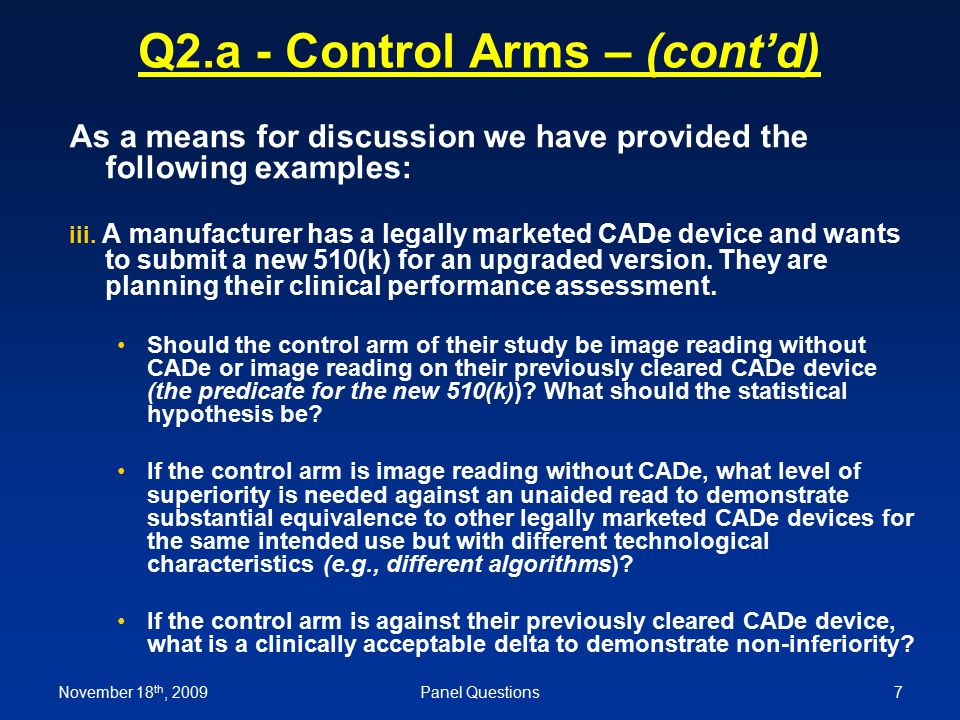 Q2.a - Control Arms – (cont'd)

As a means for discussion we have provided the following examples:

iii. A manufacturer has a legally marketed CADe device and wants to submit a new 510(k) for an upgraded version. They are planning their clinical performance assessment.

• Should the control arm of their study be image reading without CADe or image reading on their previously cleared CADe device (the predicate for the new 510(k))? What should the statistical hypothesis be?

• If the control arm is image reading without CADe, what level of superiority is needed against an unaided read to demonstrate substantial equivalence to other legally marketed CADe devices for the same intended use but with different technological characteristics (e.g., different algorithms)?

• If the control arm is against their previously cleared CADe device, what is a clinically acceptable delta to demonstrate non-inferiority?

November 18th, 2009 Panel Questions 7